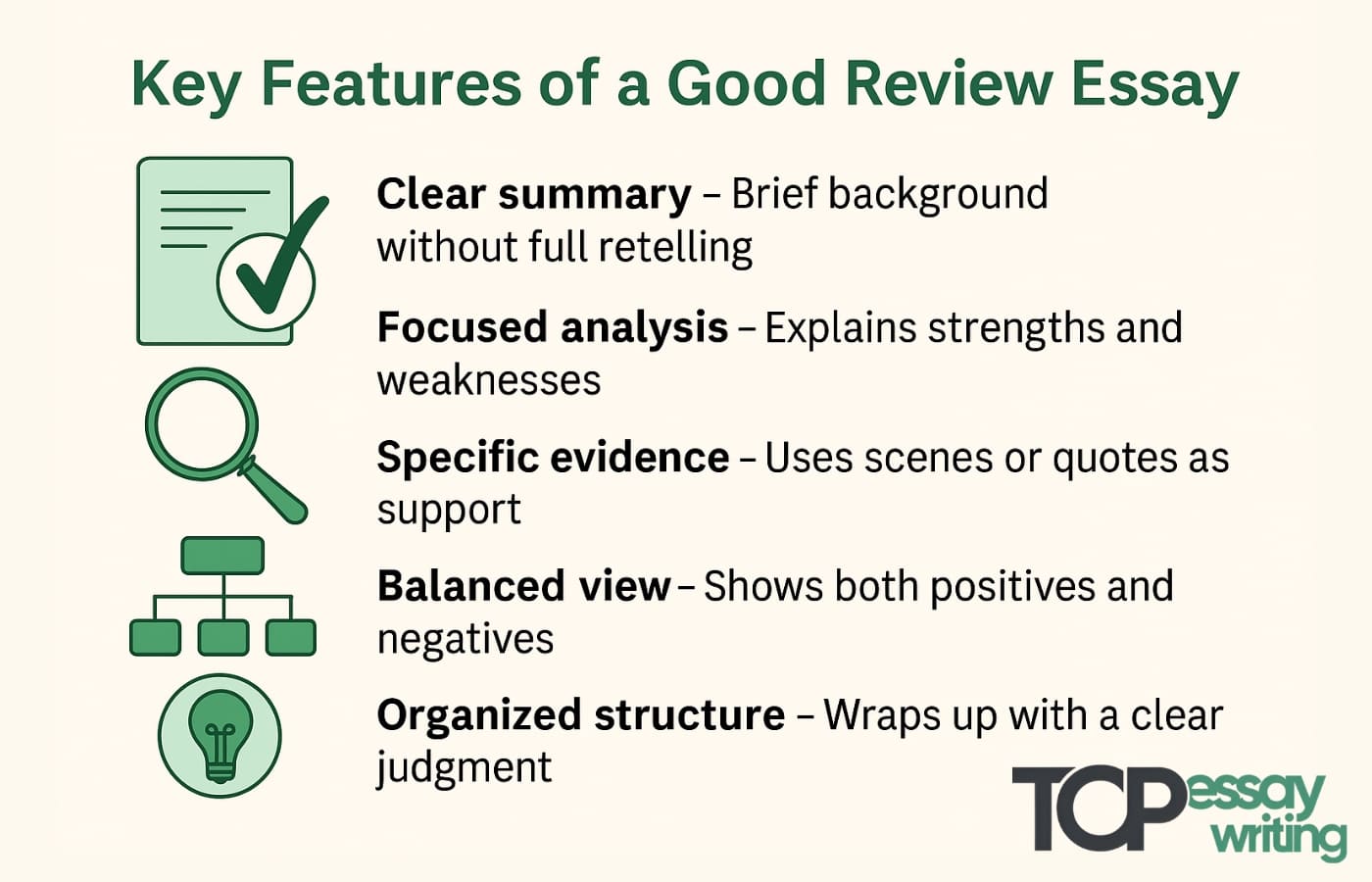 Key Features of a Good Review Essay

Clear summary – Brief background without full retelling

Focused analysis – Explains strengths and weaknesses

Specific evidence – Uses scenes or quotes as support

Balanced view – Shows both positives and negatives

Organized structure – Wraps up with a clear judgment

TOP essay writing